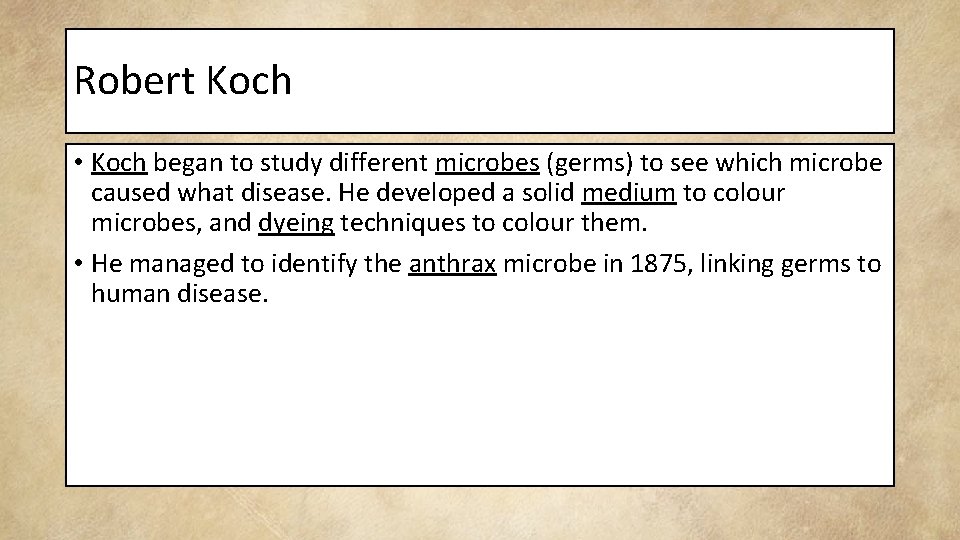 Robert Koch

• Koch began to study different microbes (germs) to see which microbe caused what disease. He developed a solid medium to colour microbes, and dyeing techniques to colour them.

• He managed to identify the anthrax microbe in 1875, linking germs to human disease.